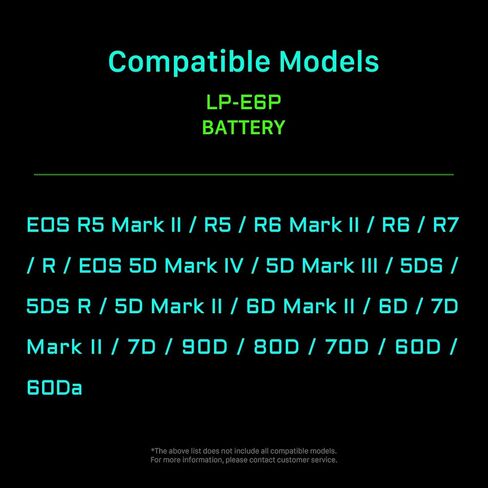 Compatible Models

LP-E6P
BATTERY

EOS R5 Mark II / R5 / R6 Mark II / R6 / R7 / R / EOS 5D Mark IV / 5D Mark III / 5DS / 5DS R / 5D Mark II / 6D Mark II / 6D / 7D Mark II / 7D / 90D / 80D / 70D / 60D / 60Da

*The above list does not include all compatible models.
For more information, please contact customer service.